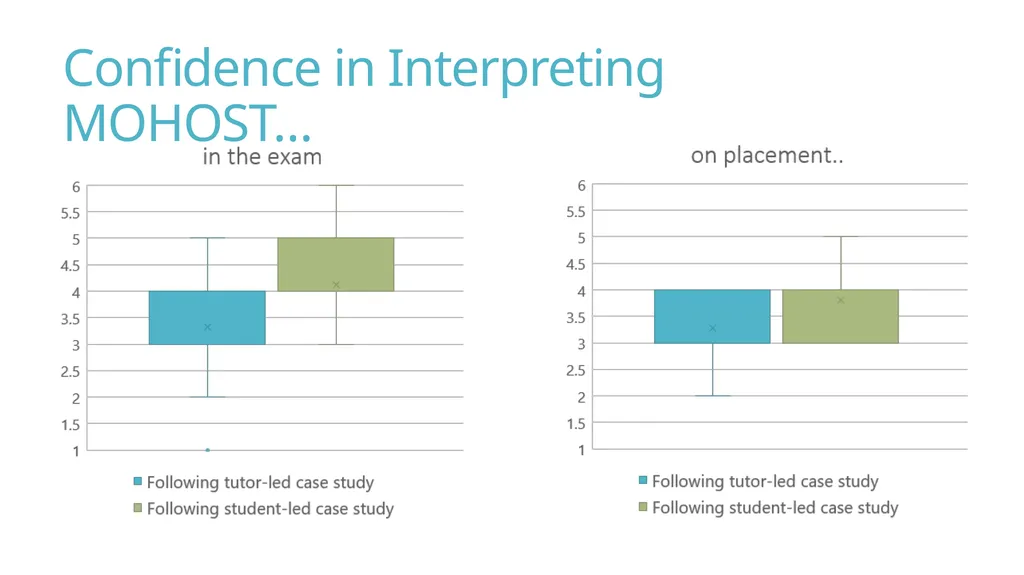 Confidence in Interpreting MOHOST...

in the exam

6
5.5
5
4.5
4
3.5
3
2.5
2
1.5
1

Following tutor-led case study
Following student-led case study

on placement..

6
5.5
5
4.5
4
3.5
3
2.5
2
1.5
1

Following tutor-led case study
Following student-led case study